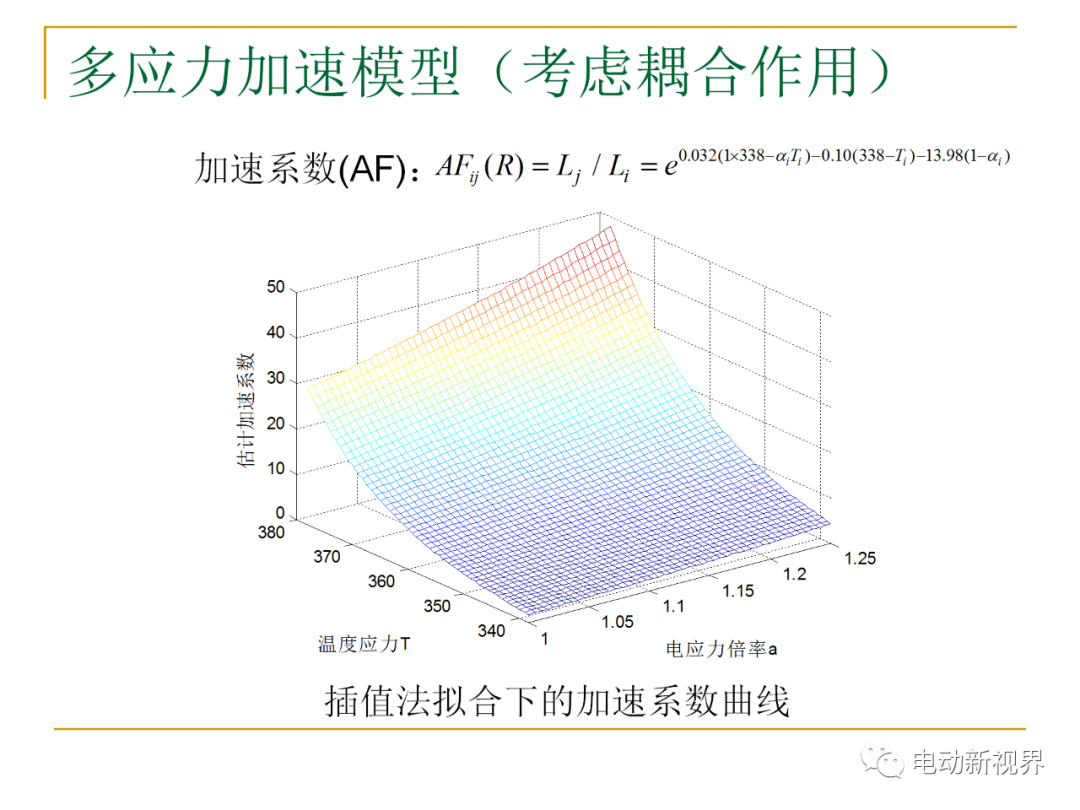 多应力加速模型（考虑耦合作用）

加速系数(AF)：$AF_{ij}(R) = L_j / L_i = e^{0.032(1\times338-\alpha_i T_i)-0.10(338-T_i)-13.98(1-\alpha_i)}$

50
40
30
20
10
0
估计加速系数
380
370
360
350
340
温度应力T
1
1.05
1.1
1.15
1.2
1.25
电应力倍率a

插值法拟合下的加速系数曲线

电动新视界